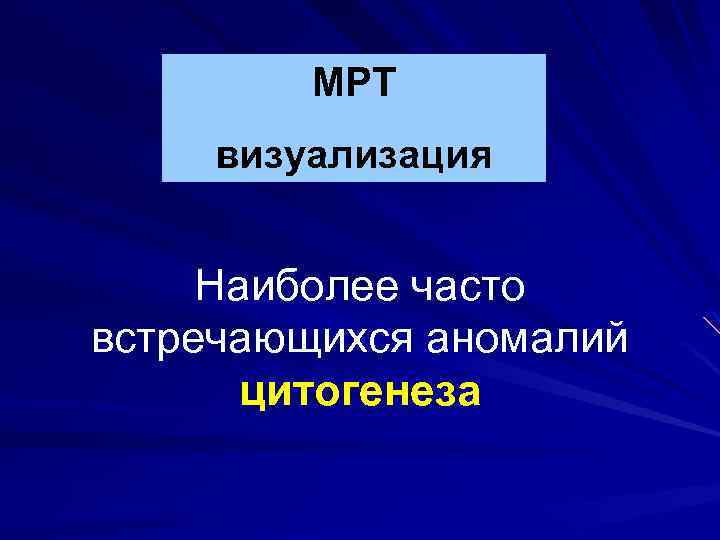 МРТ

визуализация

Наиболее часто встречающихся аномалий цитогенеза